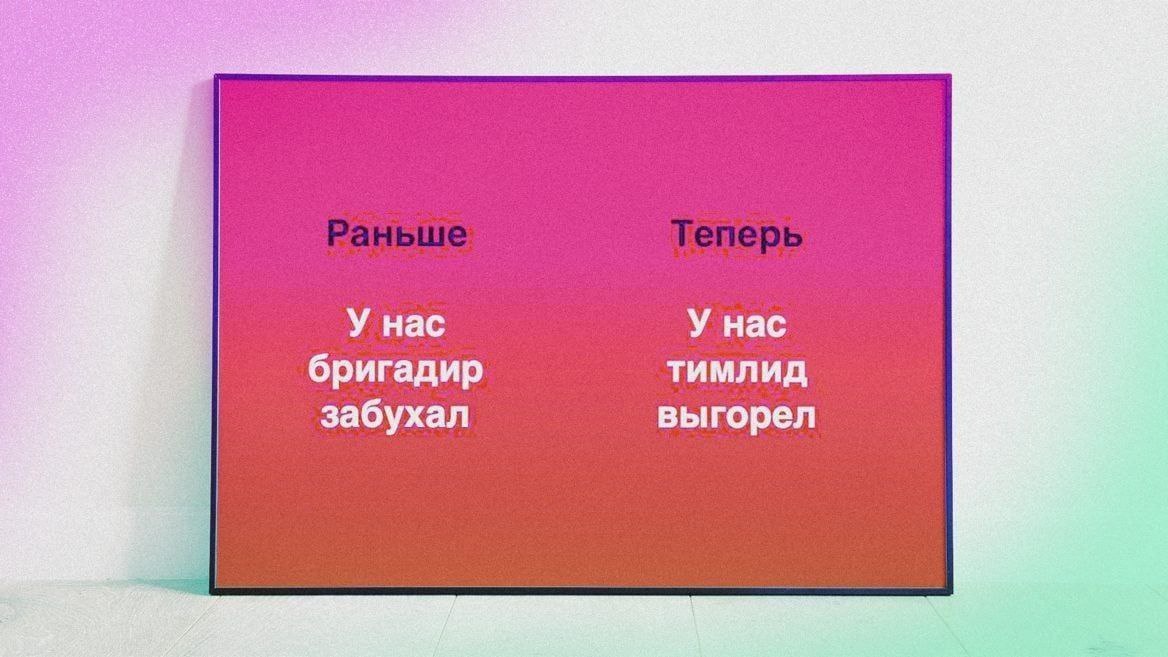 Раньше

У нас бригадир забухал

Теперь

У нас тимлид выгорел